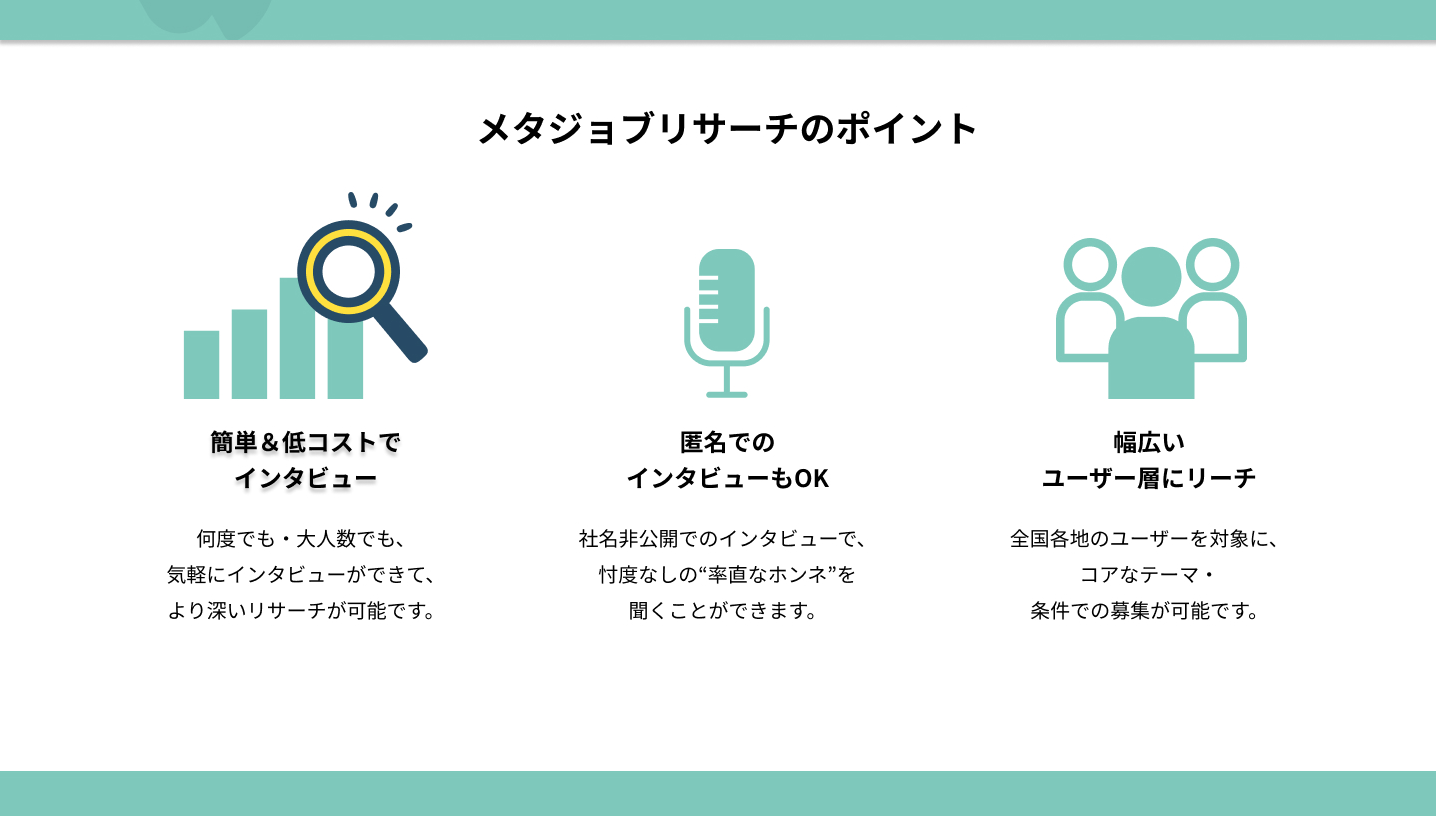 メタジョブリサーチのポイント

簡単＆低コストで
インタビュー

何度でも・大人数でも、
気軽にインタビューができて、
より深いリサーチが可能です。

匿名での
インタビューもOK

社名非公開でのインタビューで、
忖度なしの“率直なホンネ”を
聞くことができます。

幅広い
ユーザー層にリーチ

全国各地のユーザーを対象に、
コアなテーマ・
条件での募集が可能です。